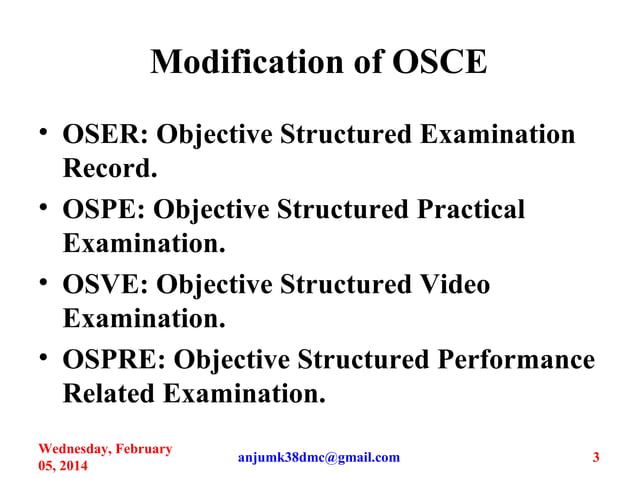 Modification of OSCE

• OSER: Objective Structured Examination Record.

• OSPE: Objective Structured Practical Examination.

• OSVE: Objective Structured Video Examination.

• OSPRE: Objective Structured Performance Related Examination.

Wednesday, February 05, 2014

anjumk38dmc@gmail.com

3